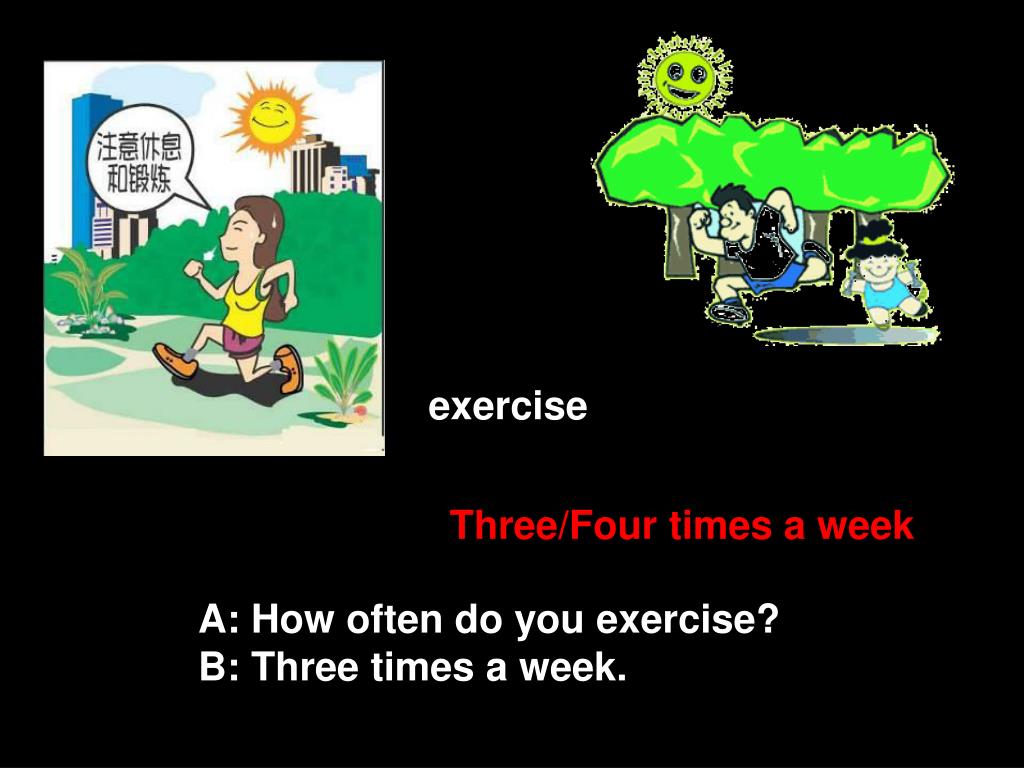 注意休息和锻炼

exercise

Three/Four times a week

A: How often do you exercise?
B: Three times a week.